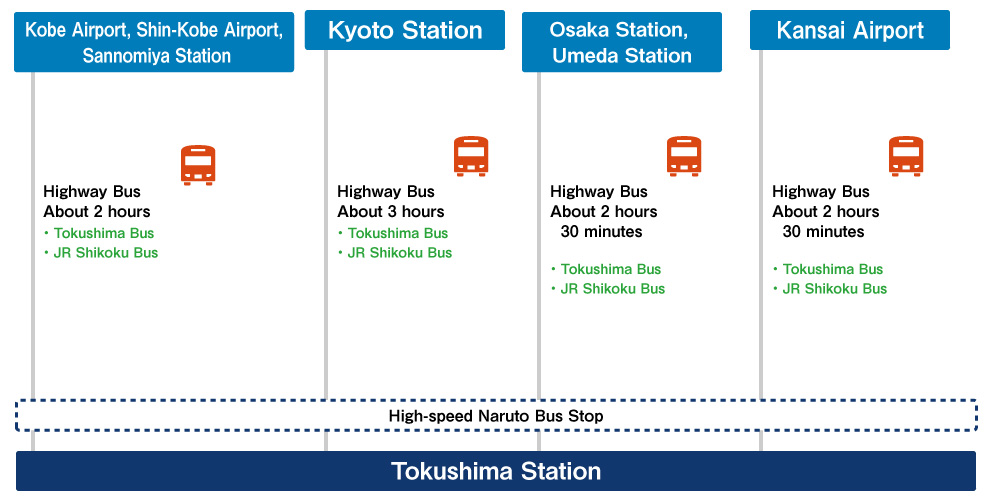 Kobe Airport, Shin-Kobe Airport, Sannomiya Station

Highway Bus
About 2 hours
・Tokushima Bus
・JR Shikoku Bus

Kyoto Station

Highway Bus
About 3 hours
・Tokushima Bus
・JR Shikoku Bus

Osaka Station, Umeda Station

Highway Bus
About 2 hours 30 minutes
・Tokushima Bus
・JR Shikoku Bus

Kansai Airport

Highway Bus
About 2 hours 30 minutes
・Tokushima Bus
・JR Shikoku Bus

High-speed Naruto Bus Stop

Tokushima Station